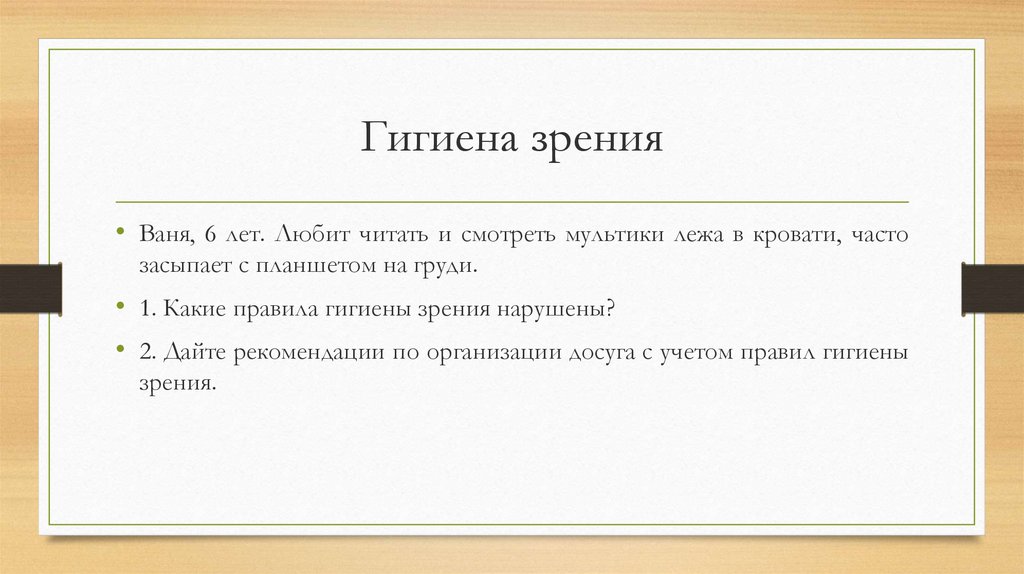 Гигиена зрения

• Ваня, 6 лет. Любит читать и смотреть мультики лежа в кровати, часто засыпает с планшетом на груди.

• 1. Какие правила гигиены зрения нарушены?

• 2. Дайте рекомендации по организации досуга с учетом правил гигиены зрения.